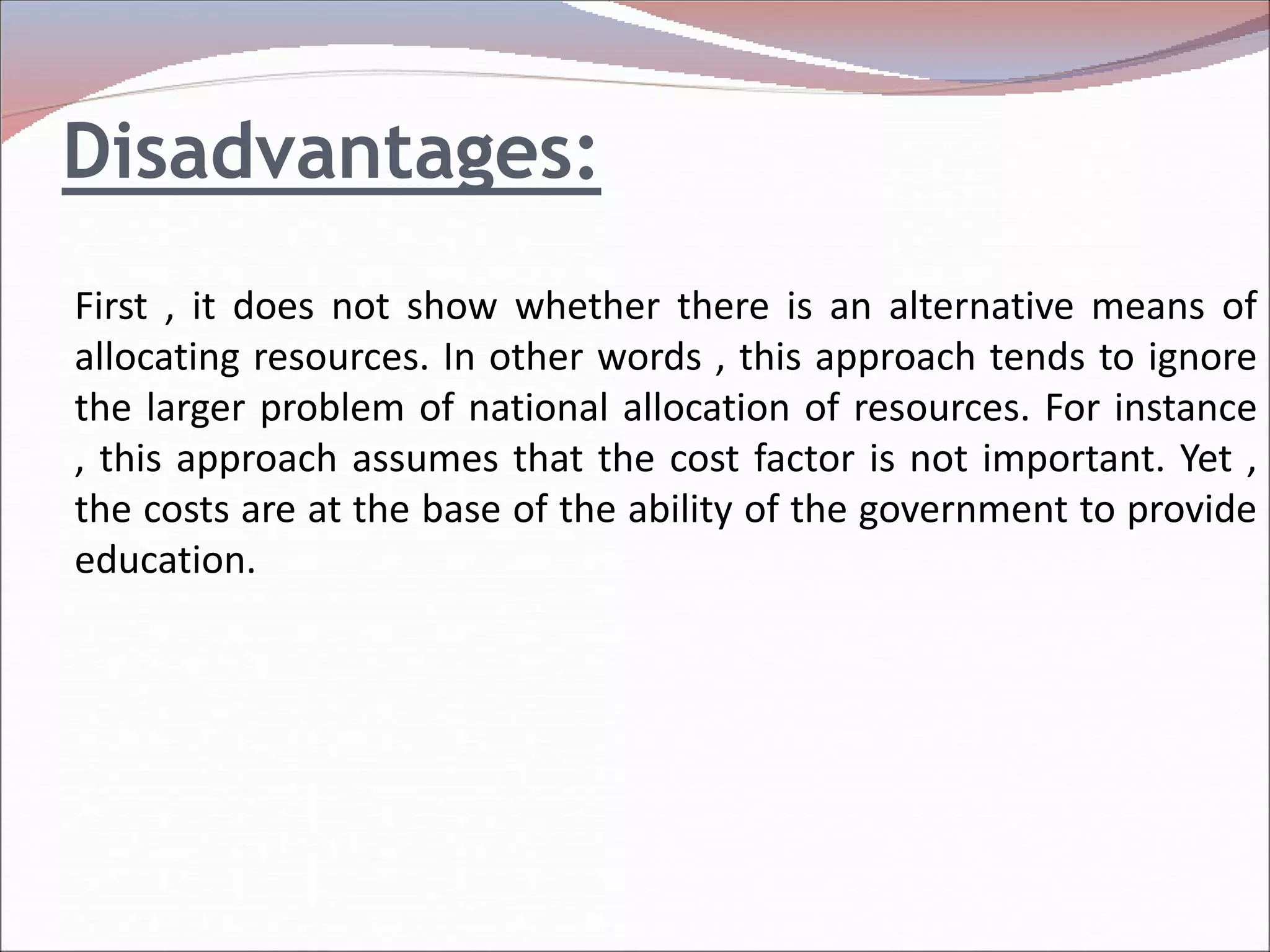 Disadvantages:

First , it does not show whether there is an alternative means of allocating resources. In other words , this approach tends to ignore the larger problem of national allocation of resources. For instance , this approach assumes that the cost factor is not important. Yet , the costs are at the base of the ability of the government to provide education.